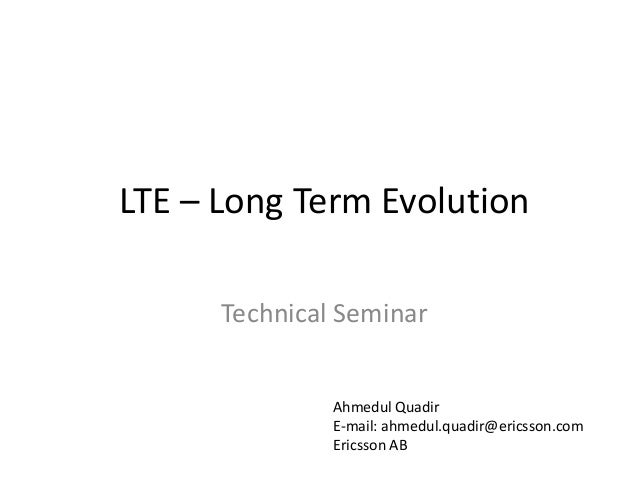 LTE – Long Term Evolution

Technical Seminar

Ahmedul Quadir
E-mail: ahmedul.quadir@ericsson.com
Ericsson AB